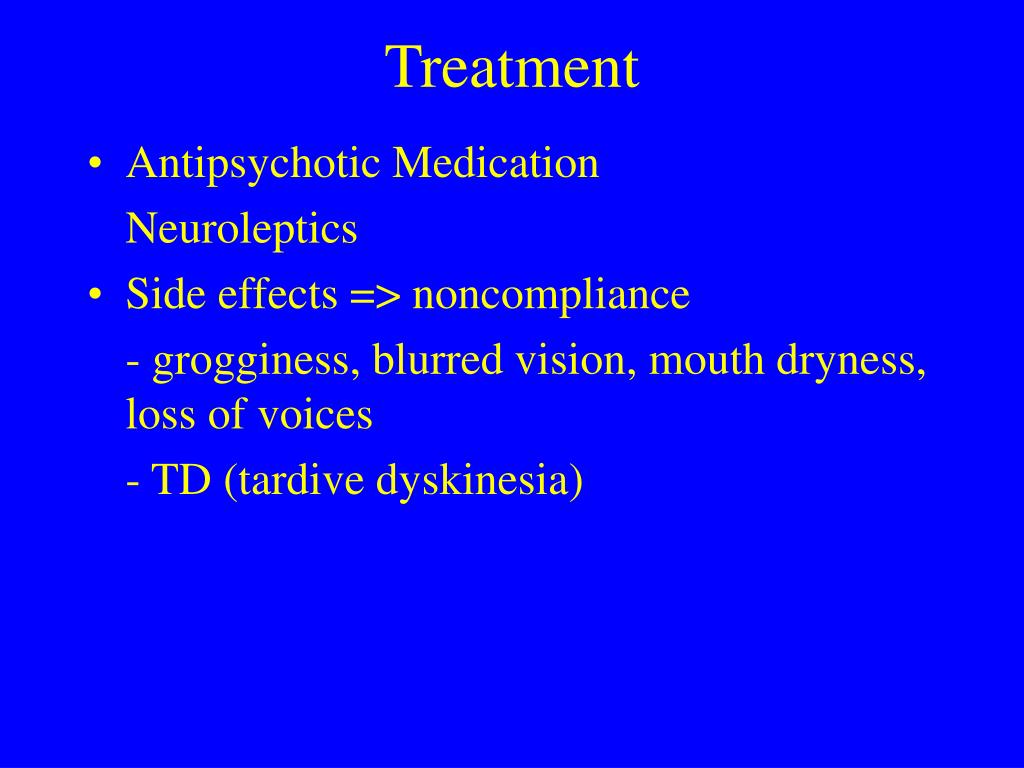 Treatment

• Antipsychotic Medication

Neuroleptics

• Side effects => noncompliance

- grogginess, blurred vision, mouth dryness, loss of voices

- TD (tardive dyskinesia)